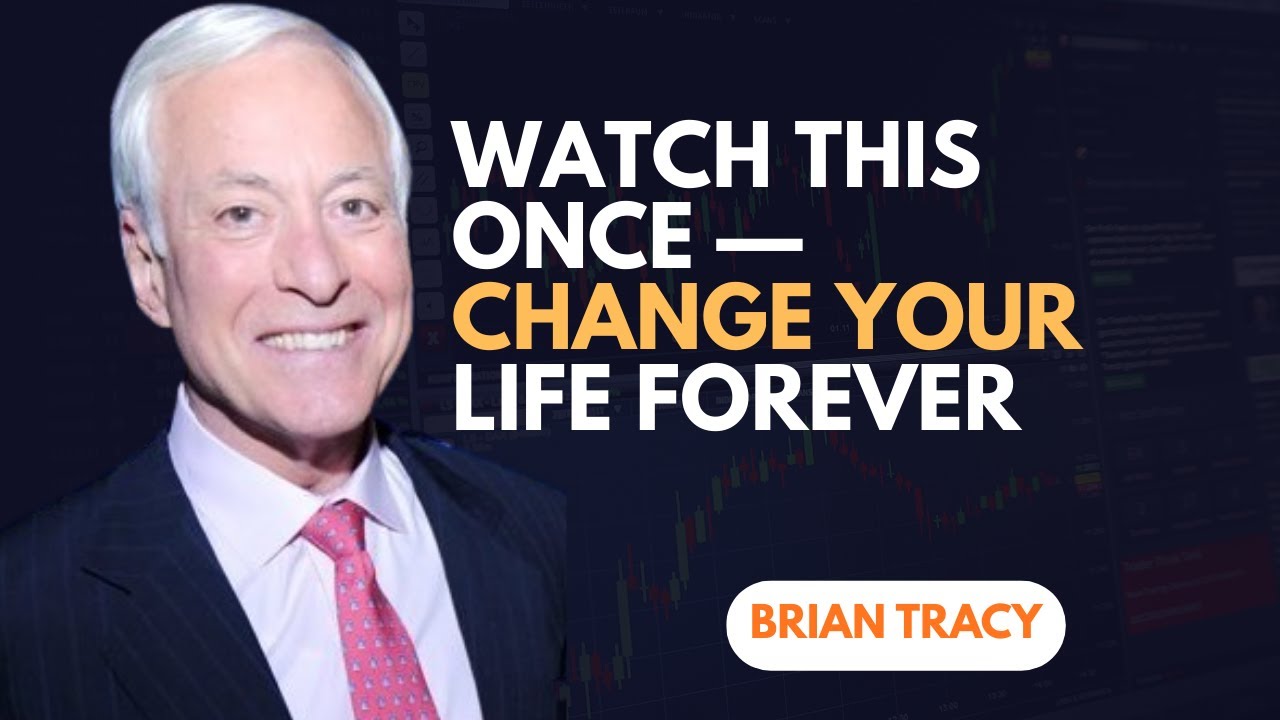 WATCH THIS ONCE — CHANGE YOUR LIFE FOREVER

BRIAN TRACY